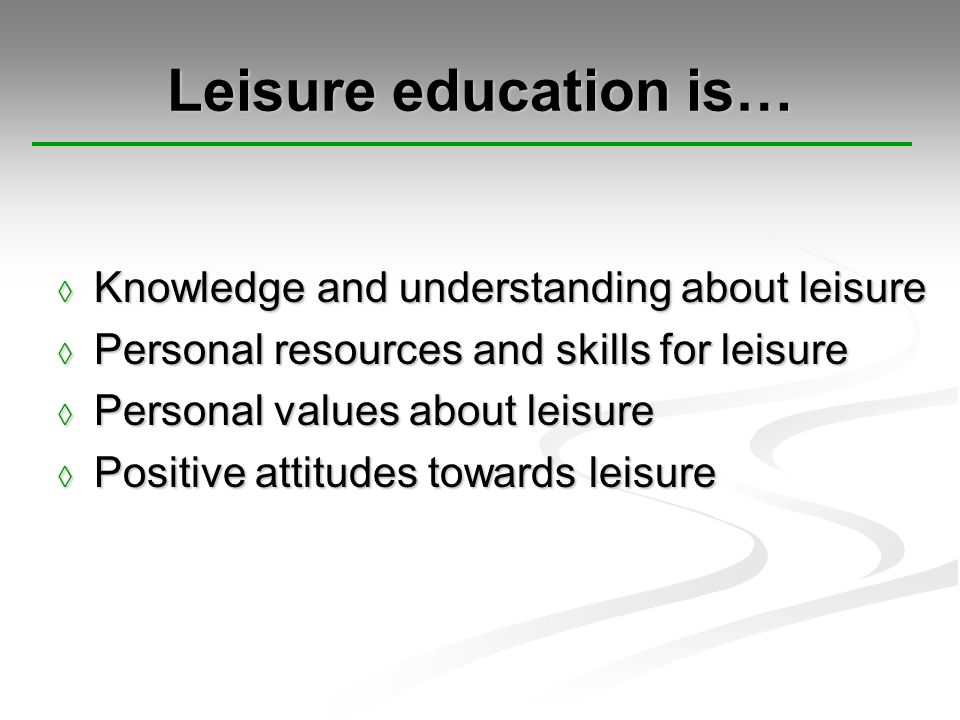 Leisure education is…

◊ Knowledge and understanding about leisure
◊ Personal resources and skills for leisure
◊ Personal values about leisure
◊ Positive attitudes towards leisure